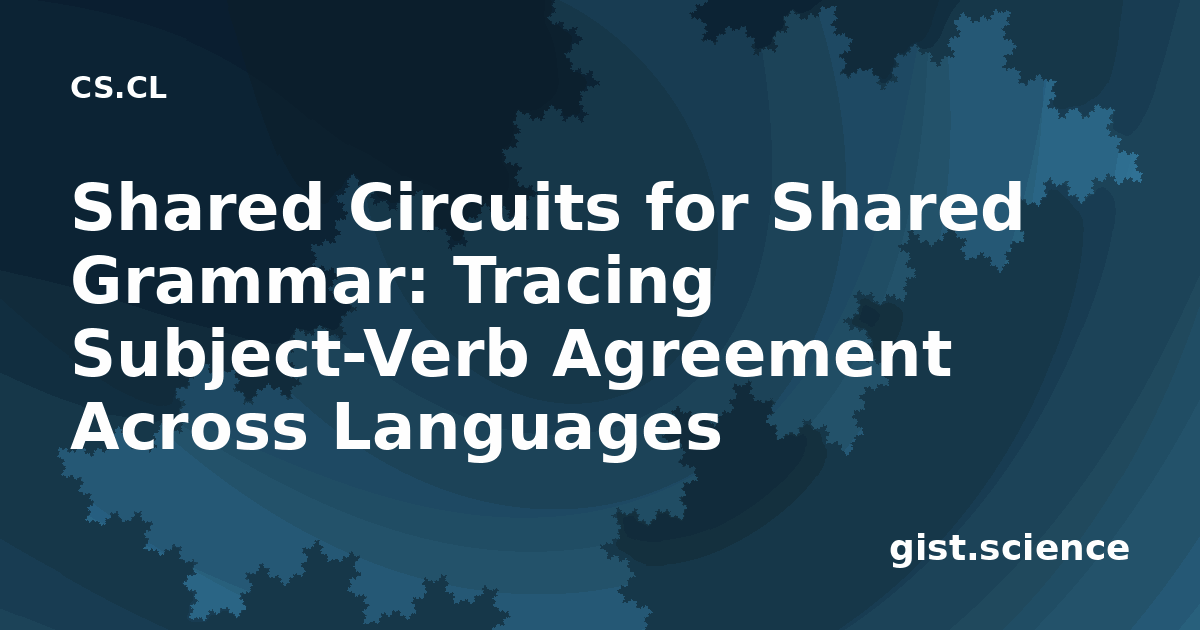 CS.CL

Shared Circuits for Shared Grammar: Tracing Subject-Verb Agreement Across Languages

gist.science